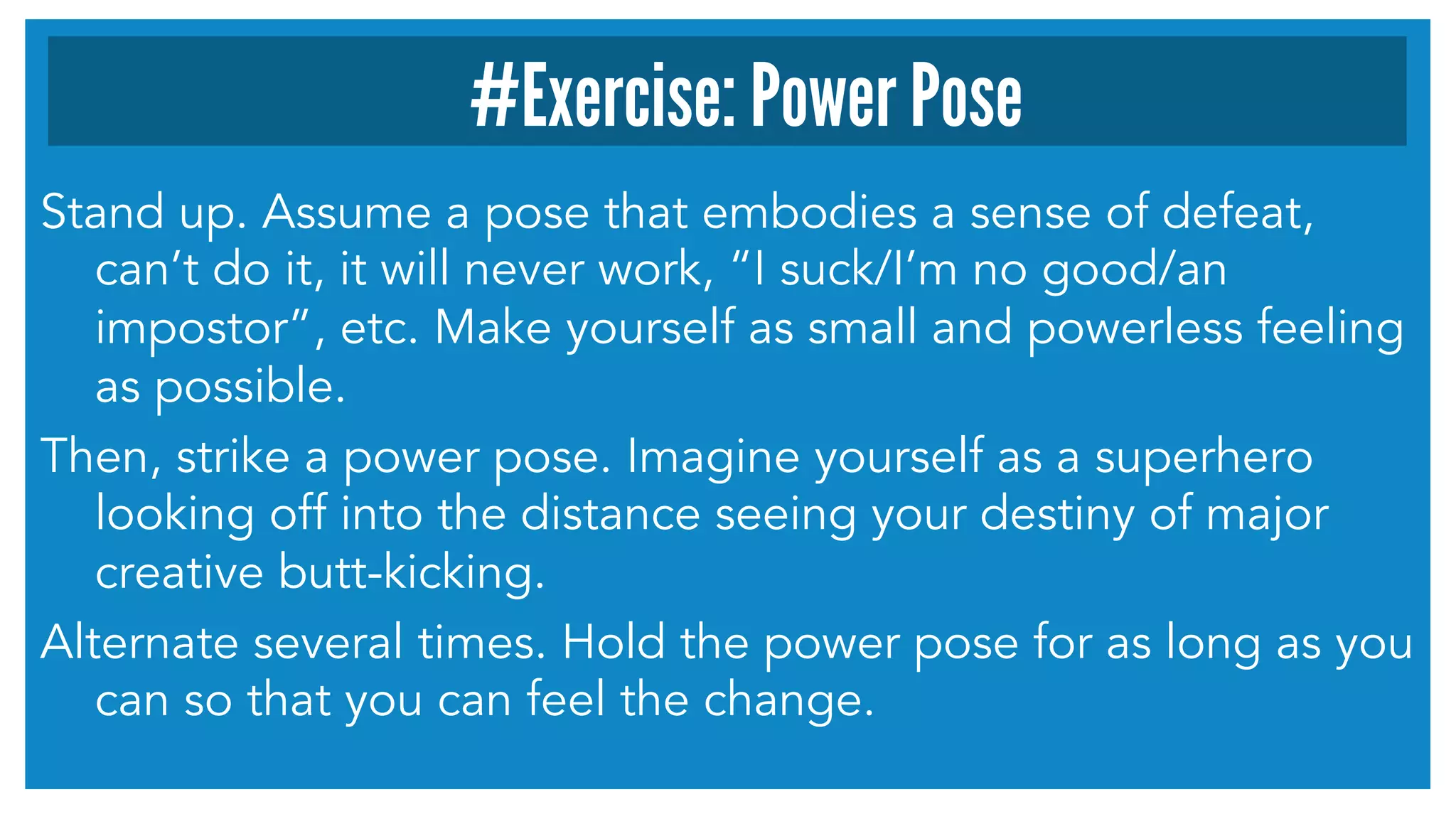 #Exercise: Power Pose

Stand up. Assume a pose that embodies a sense of defeat, can’t do it, it will never work, “I suck/I’m no good/an impostor”, etc. Make yourself as small and powerless feeling as possible.

Then, strike a power pose. Imagine yourself as a superhero looking off into the distance seeing your destiny of major creative butt-kicking.

Alternate several times. Hold the power pose for as long as you can so that you can feel the change.